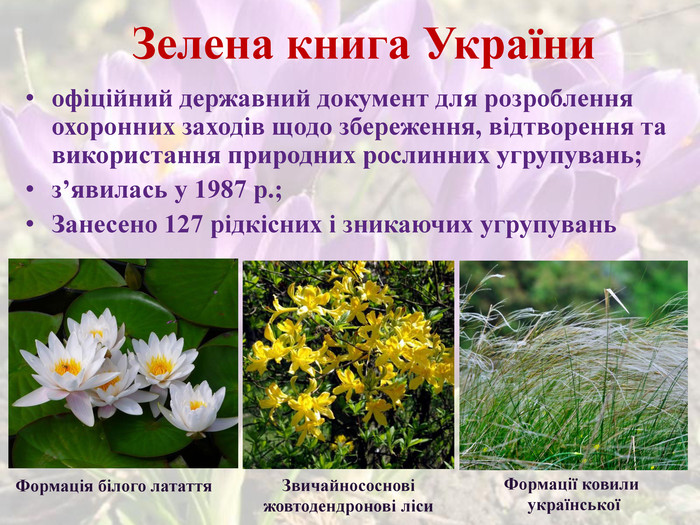 Зелена книга України

• офіційний державний документ для розроблення охоронних заходів щодо збереження, відтворення та використання природних рослинних угрупувань;
• з’явилась у 1987 р.;
• Занесено 127 рідкісних і зникаючих угрупувань

Формація білого латаття

Звичайнососнові жовтодендронові ліси

Формації ковили української